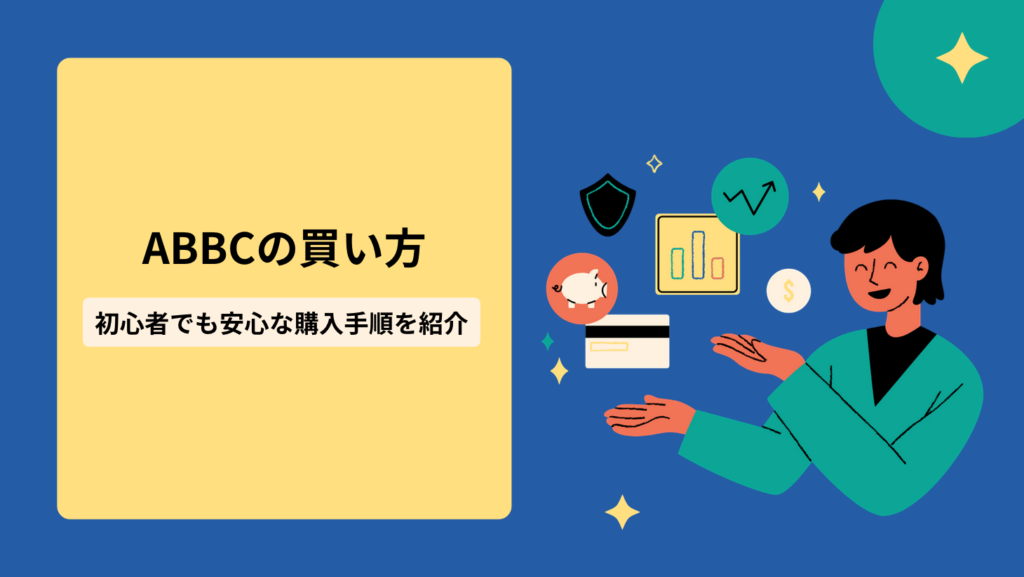 ABBCの買い方

初心者でも安心な購入手順を紹介

$